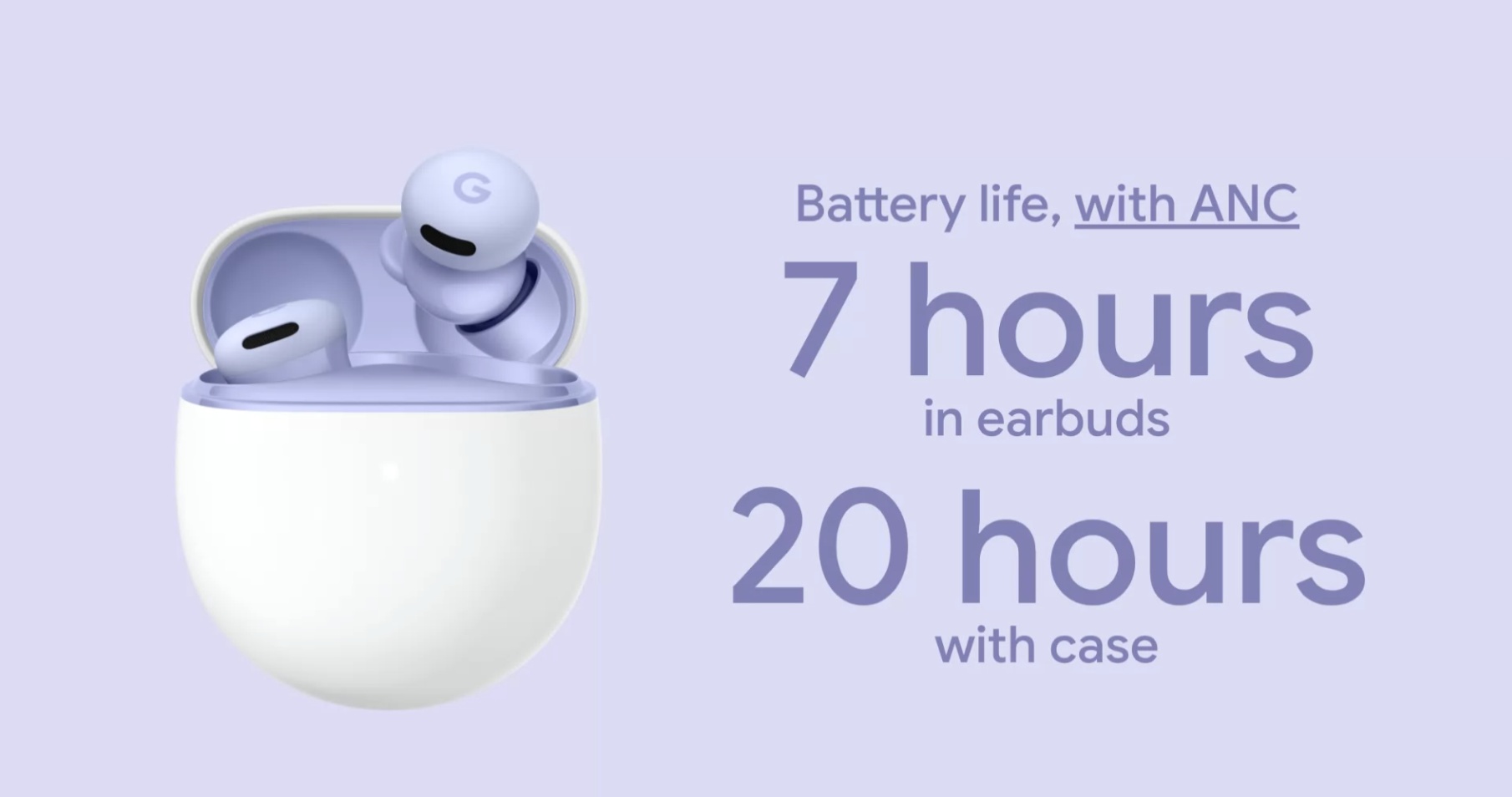 G

Battery life, with ANC
7 hours
in earbuds
20 hours
with case